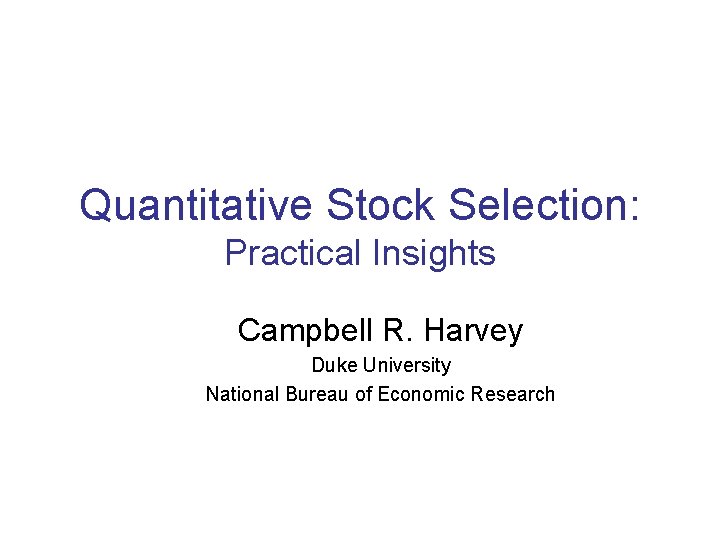 Quantitative Stock Selection:
Practical Insights

Campbell R. Harvey
Duke University
National Bureau of Economic Research